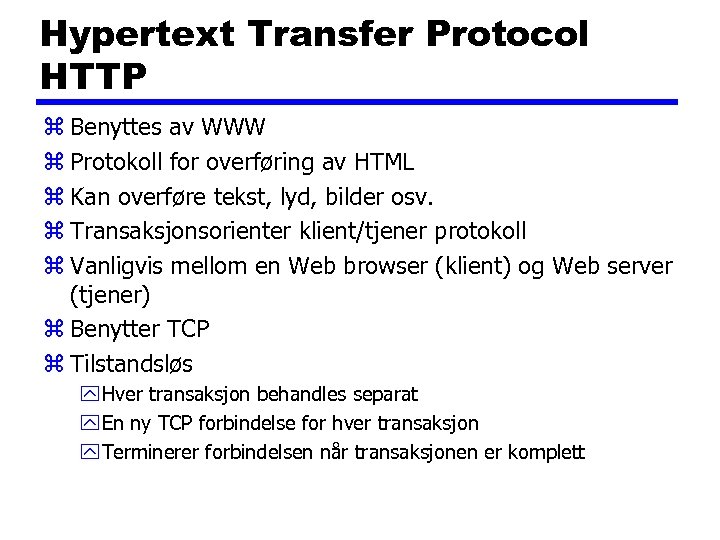 Hypertext Transfer Protocol HTTP

⌘ Benyttes av WWW
⌘ Protokoll for overføring av HTML
⌘ Kan overføre tekst, lyd, bilder osv.
⌘ Transaksjonsorienter klient/tjener protokoll
⌘ Vanligvis mellom en Web browser (klient) og Web server (tjener)
⌘ Benytter TCP
⌘ Tilstandsløs
Hver transaksjon behandles separat
En ny TCP forbindelse for hver transaksjon
Terminerer forbindelsen når transaksjonen er komplett